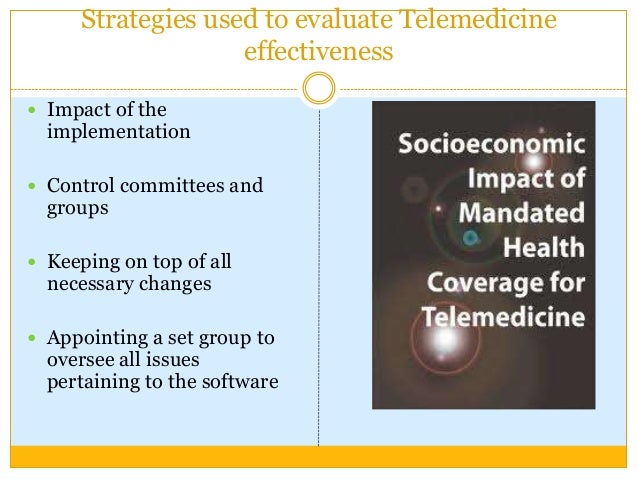 Strategies used to evaluate Telemedicine effectiveness

- Impact of the implementation
- Control committees and groups
- Keeping on top of all necessary changes
- Appointing a set group to oversee all issues pertaining to the software

Socioeconomic Impact of Mandated Health Coverage for Telemedicine